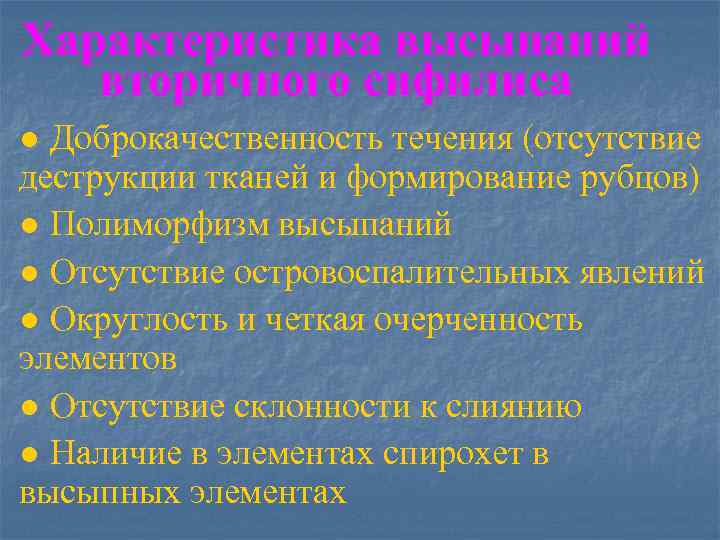 Характеристика высыпаний вторичного сифилиса

● Доброкачественность течения (отсутствие деструкции тканей и формирование рубцов)

● Полиморфизм высыпаний

● Отсутствие островоспалительных явлений

● Округлость и четкая очерченность элементов

● Отсутствие склонности к слиянию

● Наличие в элементах спирохет в высыпных элементах